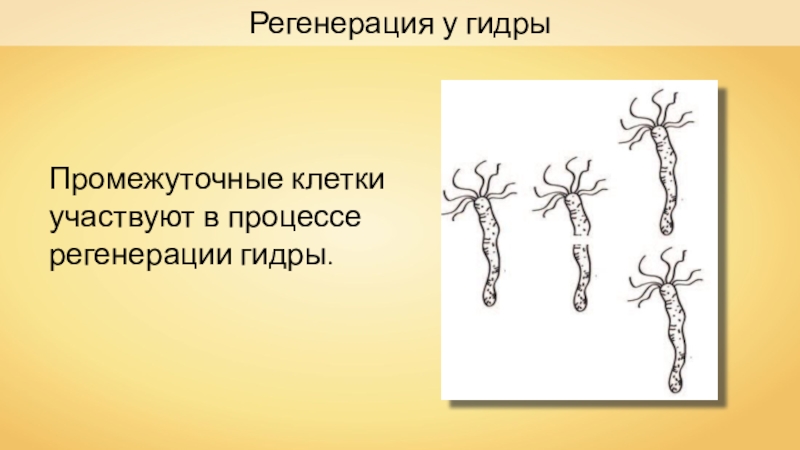 Регенерация у гидры

Промежуточные клетки участвуют в процессе регенерации гидры.